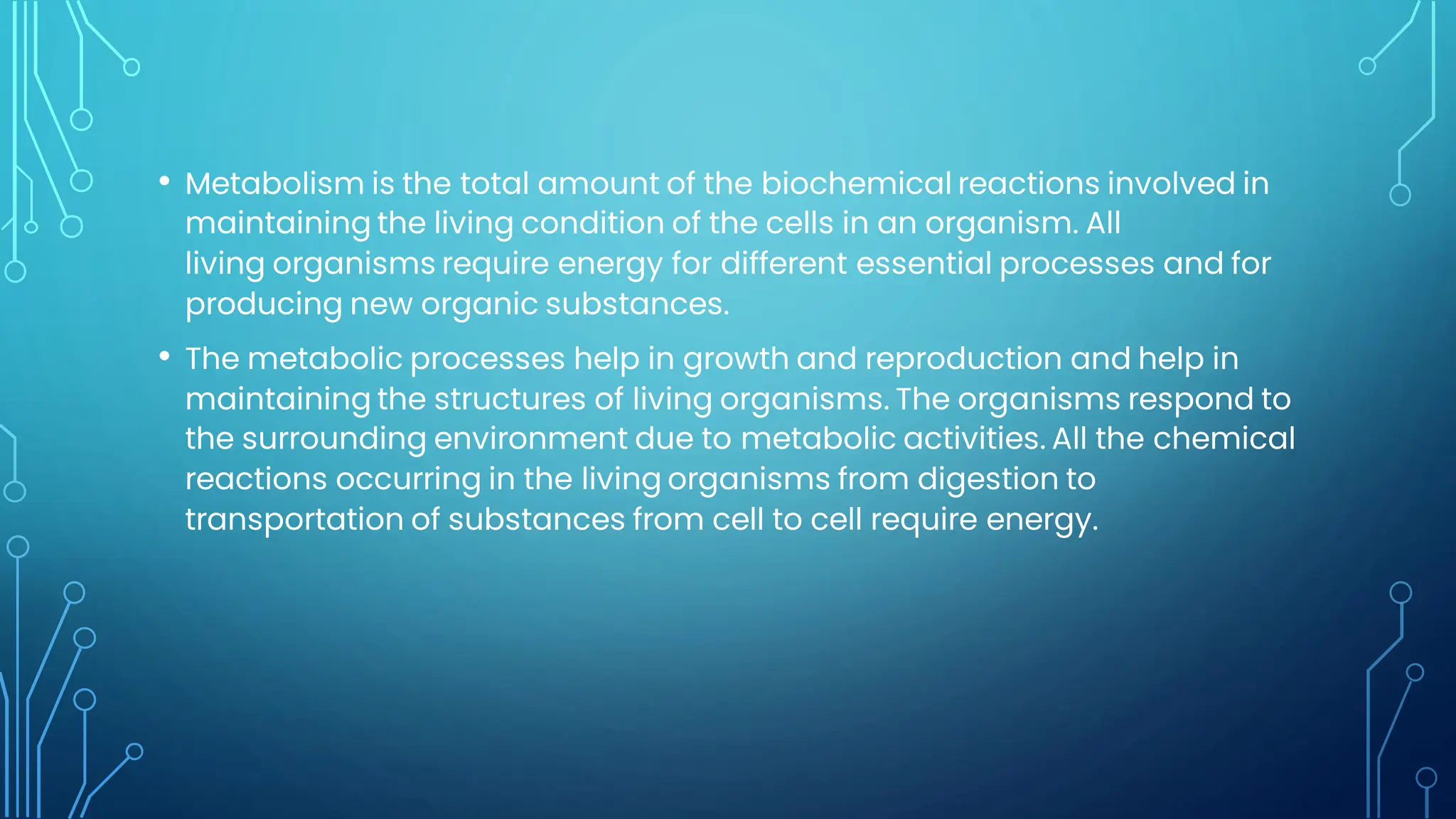 • Metabolism is the total amount of the biochemical reactions involved in maintaining the living condition of the cells in an organism. All living organisms require energy for different essential processes and for producing new organic substances.

• The metabolic processes help in growth and reproduction and help in maintaining the structures of living organisms. The organisms respond to the surrounding environment due to metabolic activities. All the chemical reactions occurring in the living organisms from digestion to transportation of substances from cell to cell require energy.